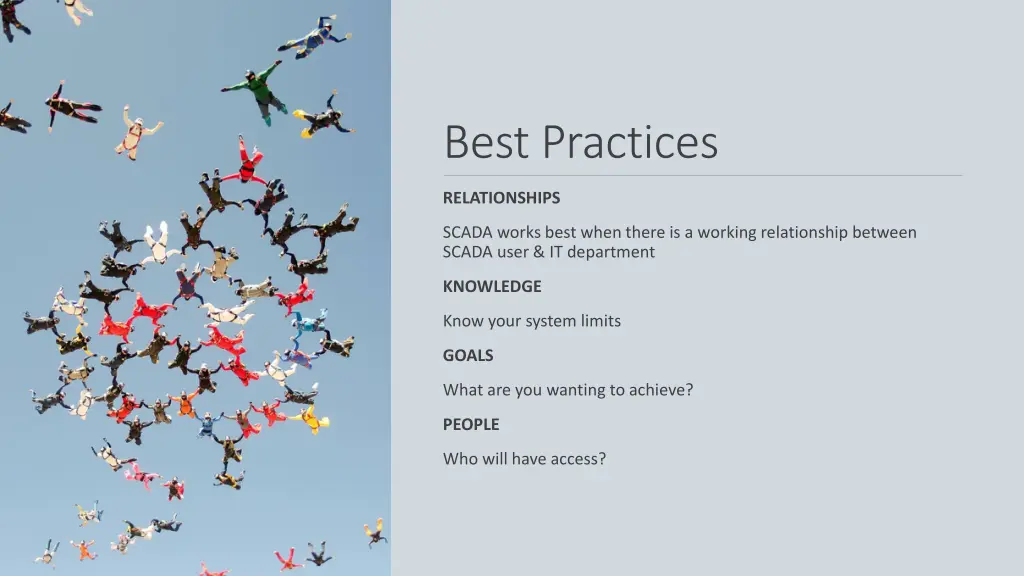 Best Practices

RELATIONSHIPS

SCADA works best when there is a working relationship between SCADA user & IT department

KNOWLEDGE

Know your system limits

GOALS

What are you wanting to achieve?

PEOPLE

Who will have access?